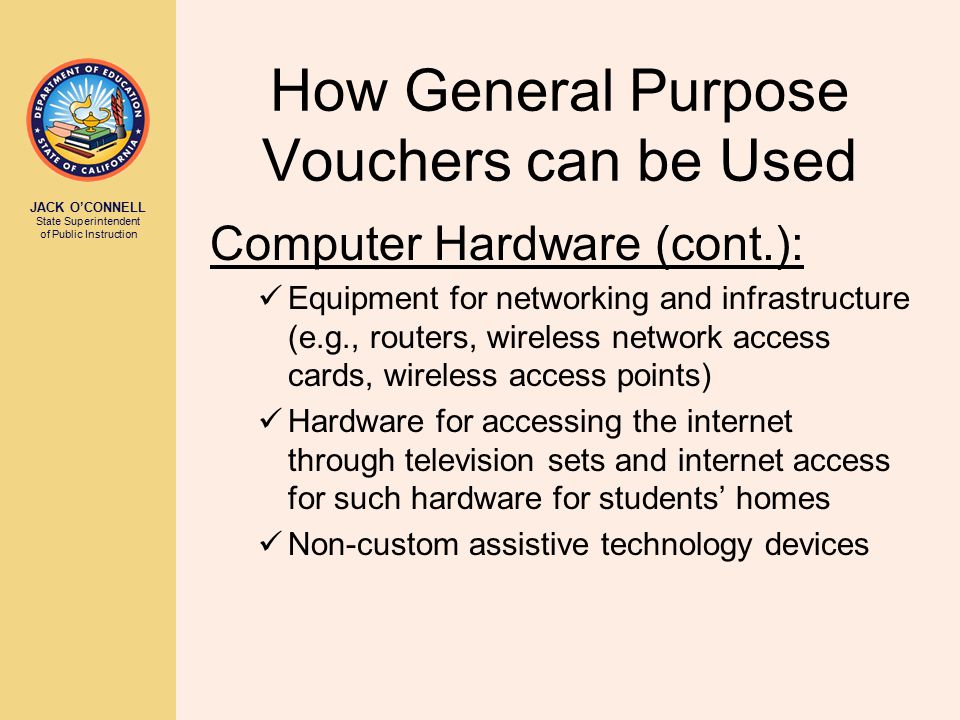 DEPARTMENT OF EDUCATION
STATE OF CALIFORNIA

JACK O'CONNELL
State Superintendent of Public Instruction

How General Purpose Vouchers can be Used

Computer Hardware (cont.):

✓ Equipment for networking and infrastructure (e.g., routers, wireless network access cards, wireless access points)

✓ Hardware for accessing the internet through television sets and internet access for such hardware for students' homes

✓ Non-custom assistive technology devices